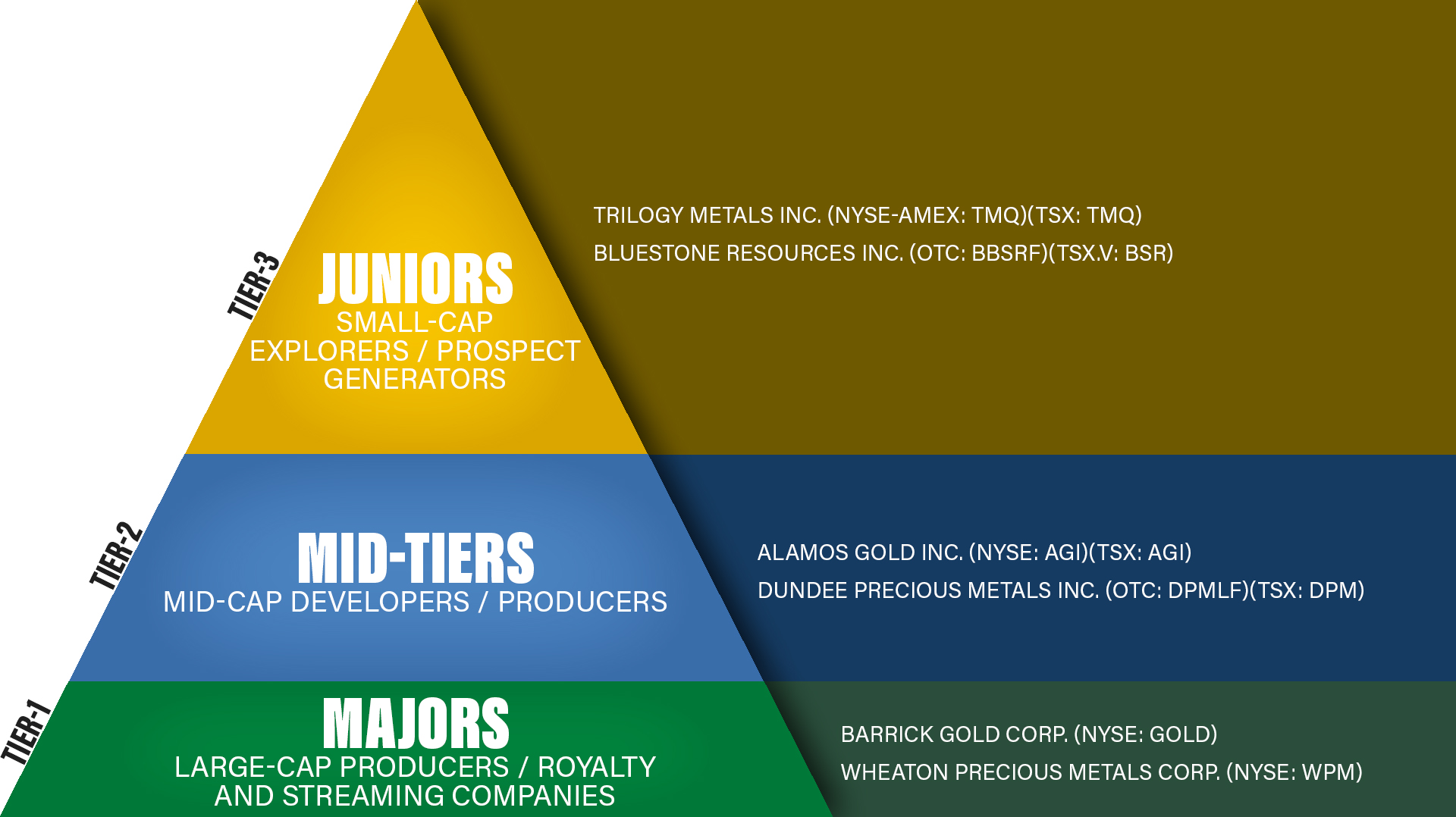 TIER-3
JUNIORS
SMALL-CAP
EXPLORERS / PROSPECT
GENERATORS

TRILOGY METALS INC. (NYSE-AMEX: TMQ)(TSX: TMQ)
BLUESTONE RESOURCES INC. (OTC: BBSRF)(TSX.V: BSR)

TIER-2
MID-TIERS
MID-CAP DEVELOPERS / PRODUCERS

ALAMOS GOLD INC. (NYSE: AGI)(TSX: AGI)
DUNDEE PRECIOUS METALS INC. (OTC: DPMLF)(TSX: DPM)

TIER-1
MAJORS
LARGE-CAP PRODUCERS / ROYALTY
AND STREAMING COMPANIES

BARRICK GOLD CORP. (NYSE: GOLD)
WHEATON PRECIOUS METALS CORP. (NYSE: WPM)